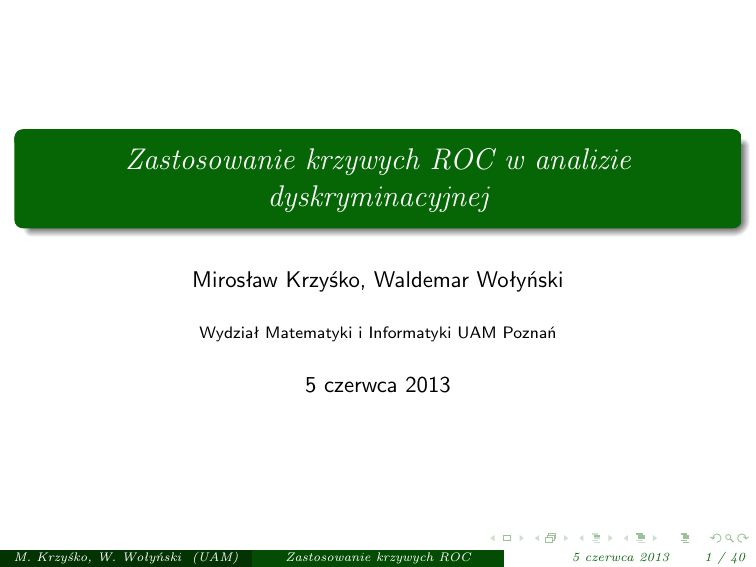 Zastosowanie krzywych ROC w analizie dyskryminacyjnej

Mirosław Krzyśko, Waldemar Wołyński

Wydział Matematyki i Informatyki UAM Poznań

5 czerwca 2013

M. Krzyśko, W. Wołyński (UAM) Zastosowanie krzywych ROC 5 czerwca 2013 1 / 40